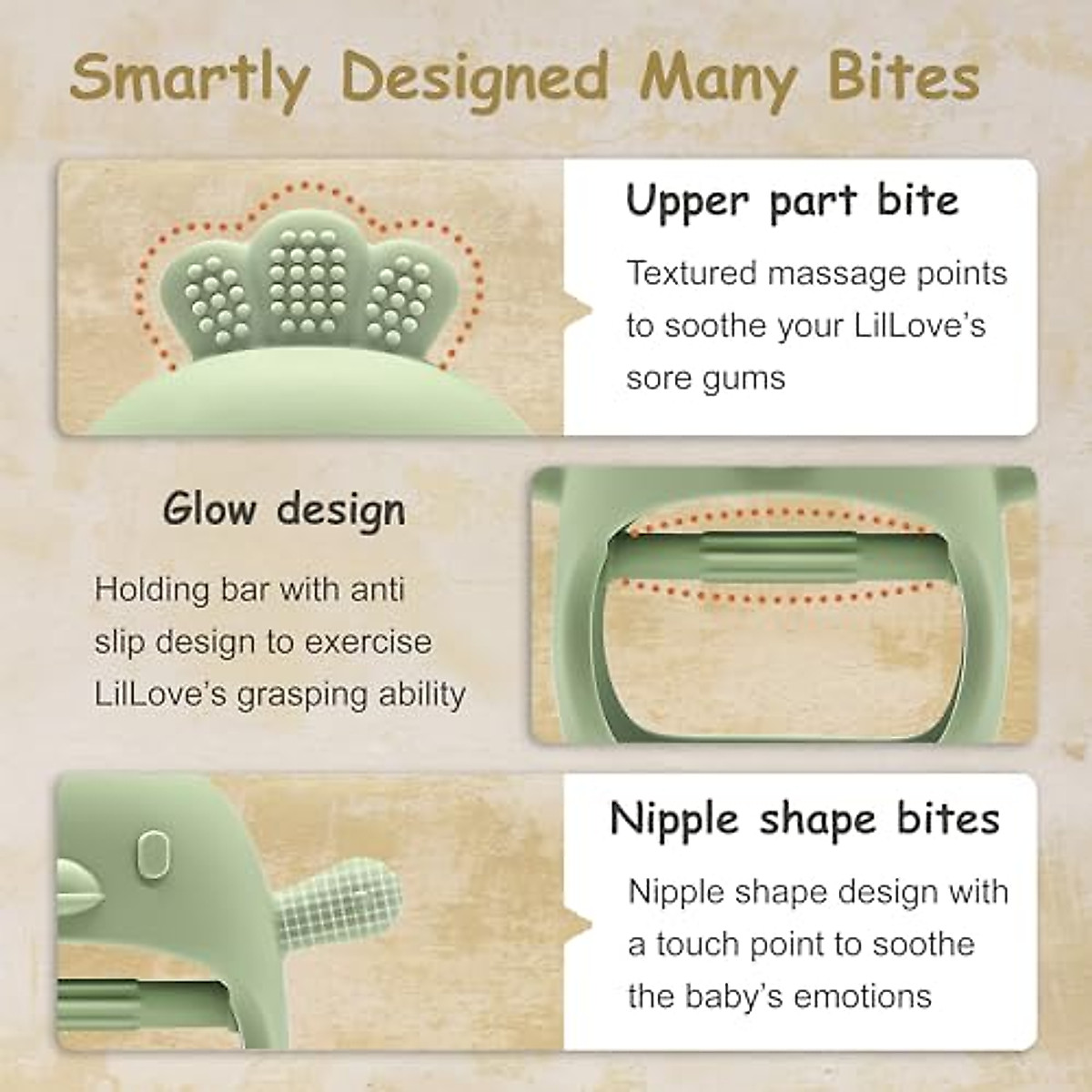 Smartly Designed Many Bites

Upper part bite

Textured massage points to soothe your LilLove's sore gums

Glow design

Holding bar with anti slip design to exercise LilLove's grasping ability

Nipple shape bites

Nipple shape design with a touch point to soothe the baby's emotions